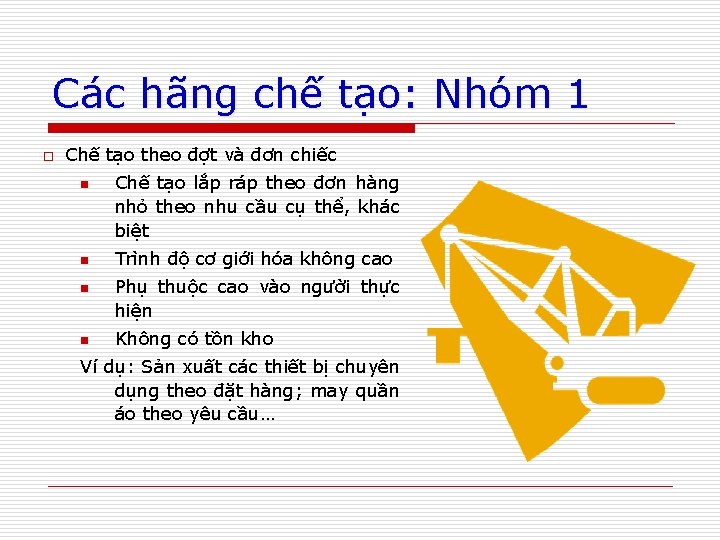 Các hãng chế tạo: Nhóm 1

Chế tạo theo đợt và đơn chiếc

Chế tạo lắp ráp theo đơn hàng nhỏ theo nhu cầu cụ thể, khác biệt

Trình độ cơ giới hóa không cao

Phụ thuộc cao vào người thực hiện

Không có tồn kho

Ví dụ: Sản xuất các thiết bị chuyên dụng theo đặt hàng; may quần áo theo yêu cầu…